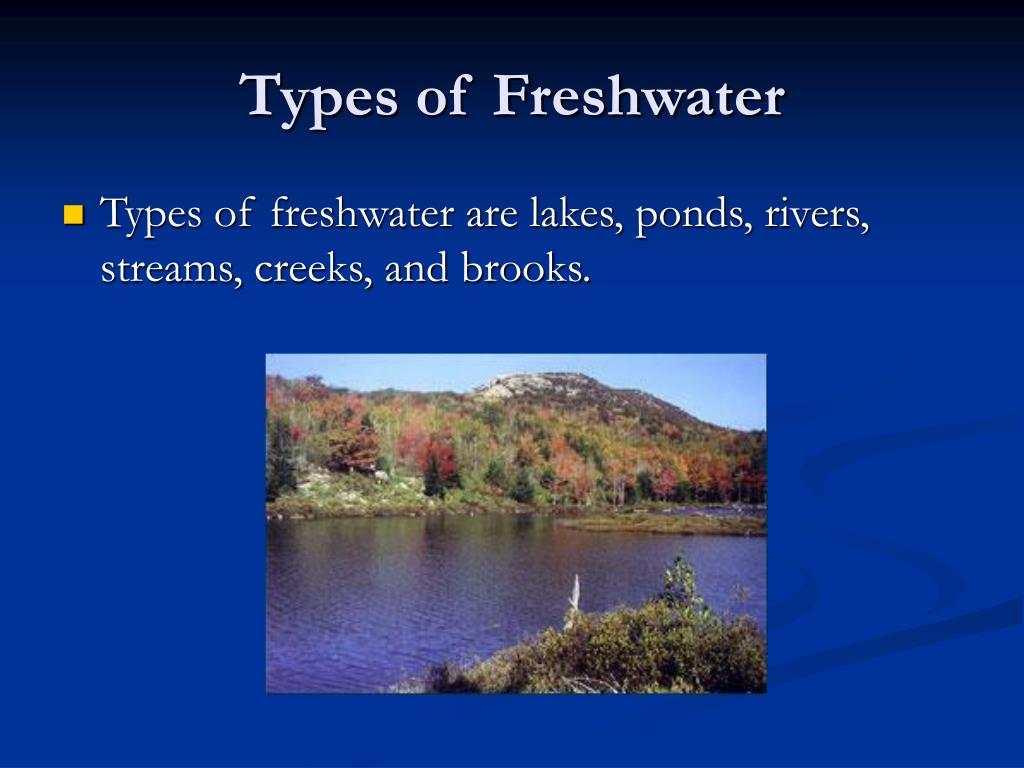 Types of Freshwater

Types of freshwater are lakes, ponds, rivers, streams, creeks, and brooks.